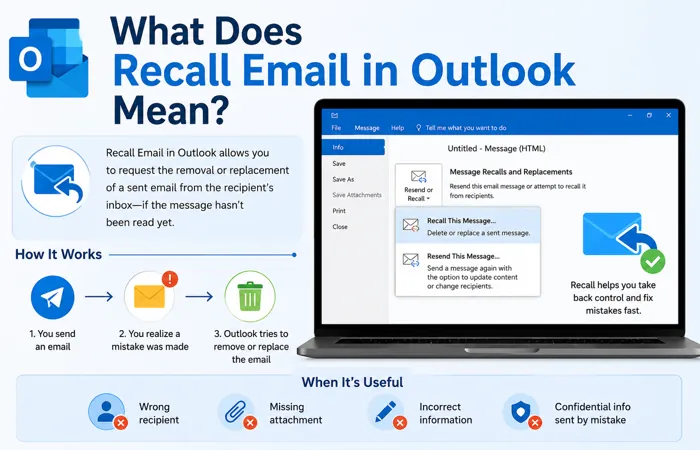 What Does Recall Email in Outlook Mean?

Recall Email in Outlook allows you to request the removal or replacement of a sent email from the recipient's inbox—if the message hasn't been read yet.

How It Works

1. You send an email

2. You realize a mistake was made

3. Outlook tries to remove or replace the email

File Message Help Tell me what you want to do

Info
Save
Save As
Save Attachments
Print
Close

Untitled - Message (HTML)

Resend or Recall

Message Recalls and Replacements
Resend this email message or attempt to recall it from recipients.

Recall This Message...
Delete or replace a sent message.

Resend This Message...
Send a message again with the option to update content or change recipients.

Recall helps you take back control and fix mistakes fast.

When It's Useful

Wrong recipient

Missing attachment

Incorrect information

Confidential info sent by mistake